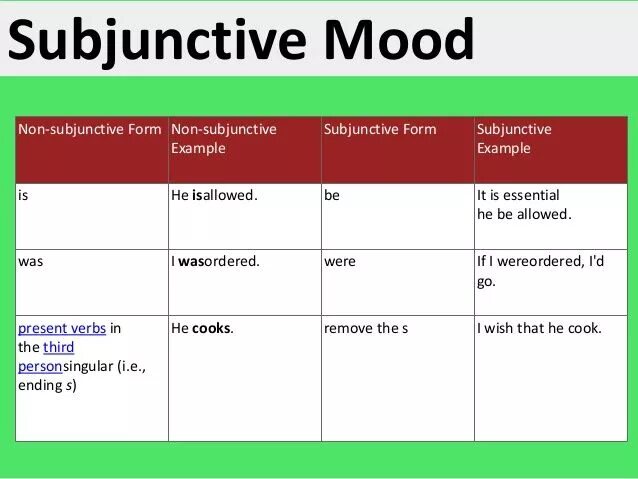 Subjunctive Mood

| Non-subjunctive Form | Non-subjunctive Example | Subjunctive Form | Subjunctive Example |
|---|---|---|---|
| is | He isallowed. | be | It is essential he be allowed. |
| was | I wasordered. | were | If I wereordered, I'd go. |
| present verbs in the third personsingular (i.e., ending s) | He cooks. | remove the s | I wish that he cook. |